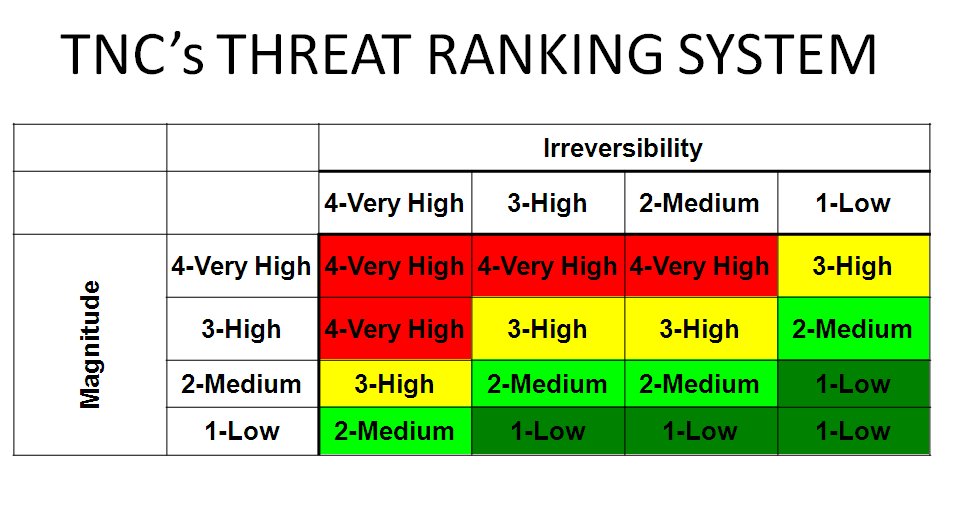 TNC's THREAT RANKING SYSTEM

| | | Irreversibility | | | |
|---|---|---|---|---|---|
| | | 4-Very High | 3-High | 2-Medium | 1-Low |
| Magnitude | 4-Very High | 4-Very High | 4-Very High | 4-Very High | 3-High |
| | 3-High | 4-Very High | 3-High | 3-High | 2-Medium |
| | 2-Medium | 3-High | 2-Medium | 2-Medium | 1-Low |
| | 1-Low | 2-Medium | 1-Low | 1-Low | 1-Low |